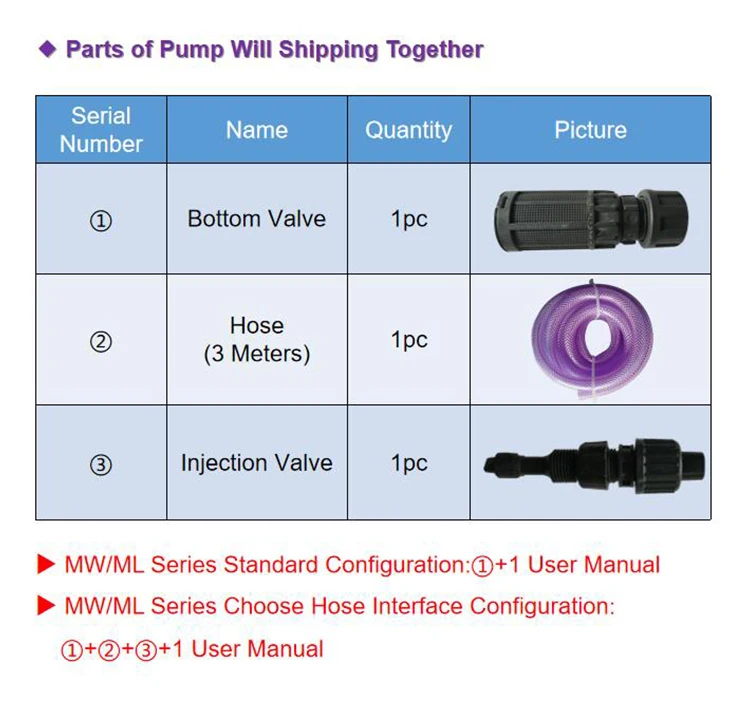 ◆ Parts of Pump Will Shipping Together

| Serial Number | Name | Quantity | Picture |
|---|---|---|---|
| ① | Bottom Valve | 1pc | |
| ② | Hose (3 Meters) | 1pc | |
| ③ | Injection Valve | 1pc | |

▶ MW/ML Series Standard Configuration:①+1 User Manual

▶ MW/ML Series Choose Hose Interface Configuration: ①+②+③+1 User Manual